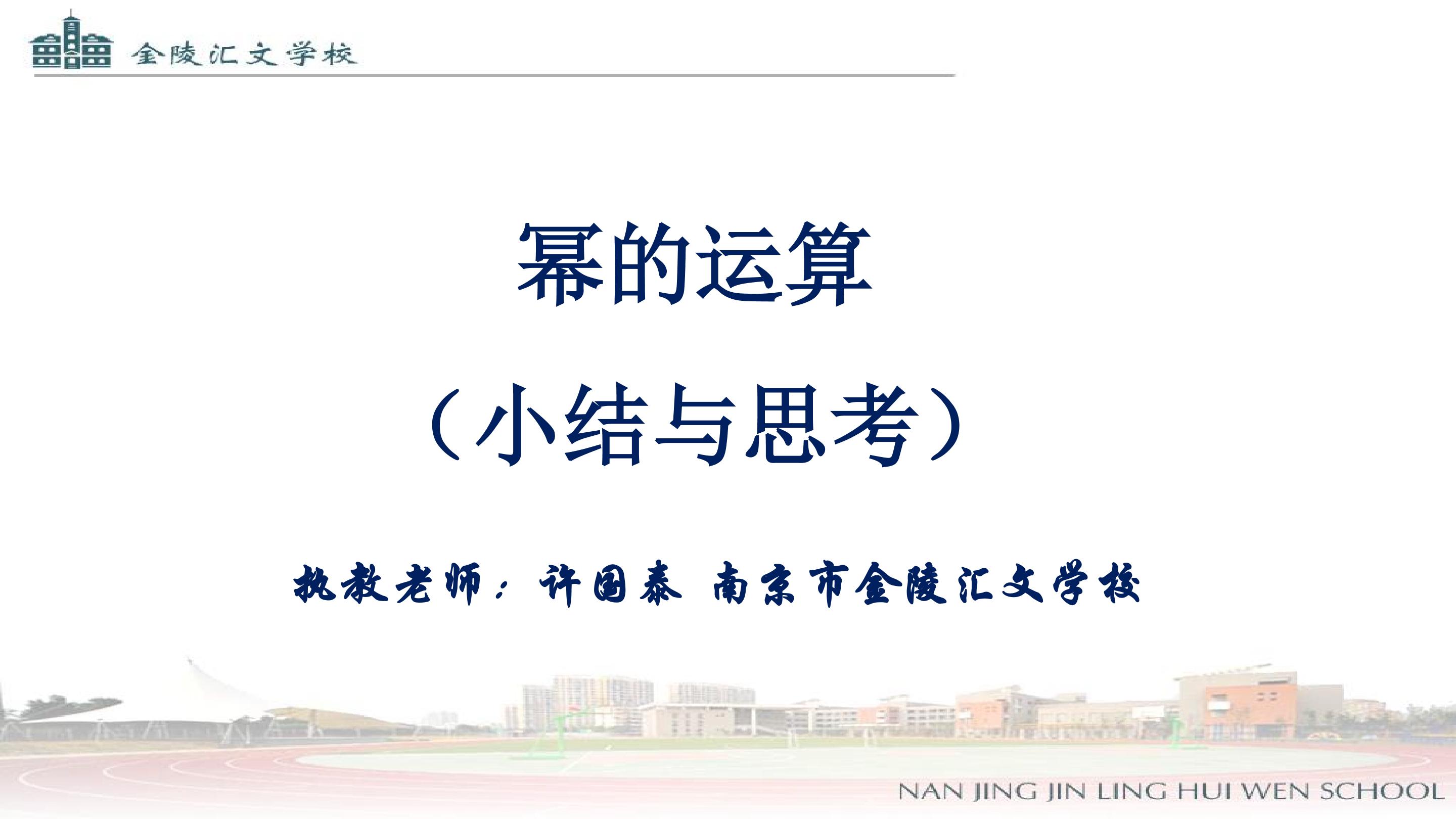 金陵汇文学校

幂的运算

（小结与思考）

执教老师：许国泰 南京市金陵汇文学校

NAN JING JIN LING HUI WEN SCHOOL